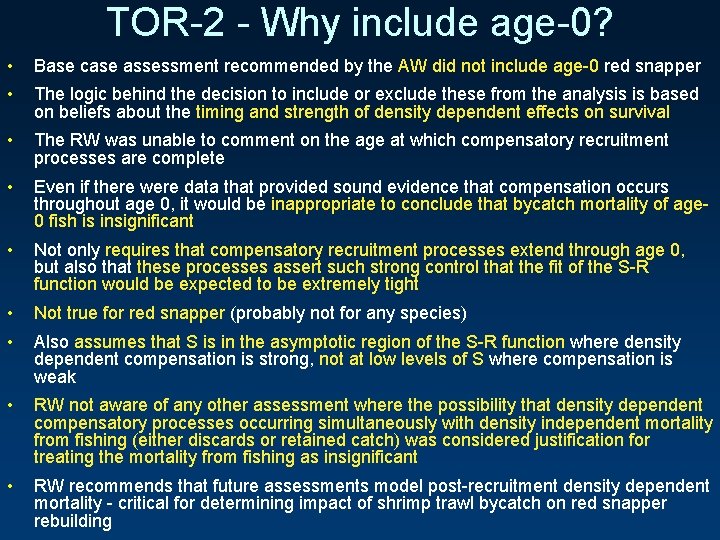 TOR-2 - Why include age-0?

• Base case assessment recommended by the AW did not include age-0 red snapper

• The logic behind the decision to include or exclude these from the analysis is based on beliefs about the timing and strength of density dependent effects on survival

• The RW was unable to comment on the age at which compensatory recruitment processes are complete

• Even if there were data that provided sound evidence that compensation occurs throughout age 0, it would be inappropriate to conclude that bycatch mortality of age-0 fish is insignificant

• Not only requires that compensatory recruitment processes extend through age 0, but also that these processes assert such strong control that the fit of the S-R function would be expected to be extremely tight

• Not true for red snapper (probably not for any species)

• Also assumes that S is in the asymptotic region of the S-R function where density dependent compensation is strong, not at low levels of S where compensation is weak

• RW not aware of any other assessment where the possibility that density dependent compensatory processes occurring simultaneously with density independent mortality from fishing (either discards or retained catch) was considered justification for treating the mortality from fishing as insignificant

• RW recommends that future assessments model post-recruitment density dependent mortality - critical for determining impact of shrimp trawl bycatch on red snapper rebuilding